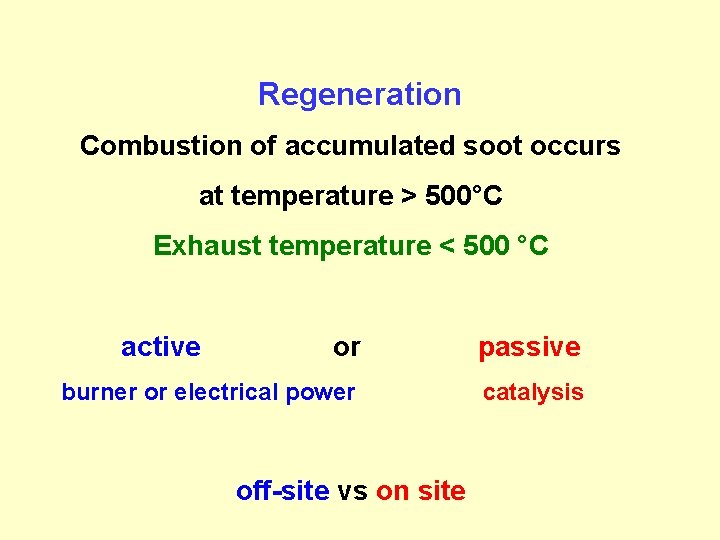 Regeneration

Combustion of accumulated soot occurs

at temperature > 500°C

Exhaust temperature < 500 °C

active or passive

burner or electrical power catalysis

off-site vs on site